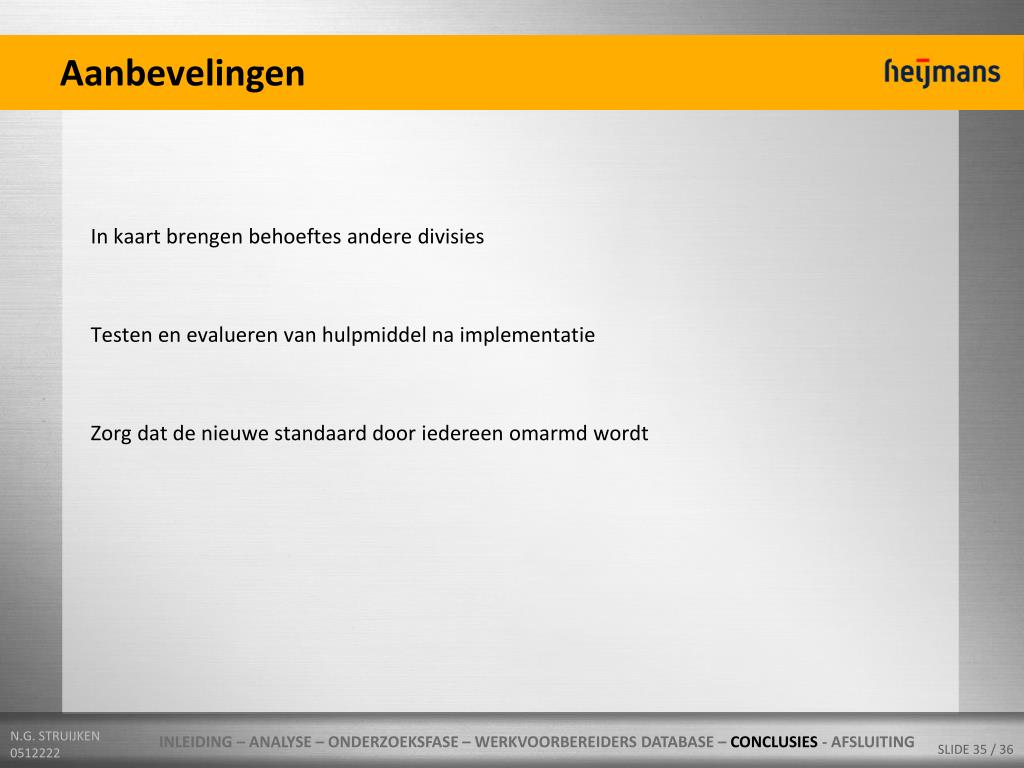 Aanbevelingen

heijmans

In kaart brengen behoeftes andere divisies

Testen en evalueren van hulpmiddel na implementatie

Zorg dat de nieuwe standaard door iedereen omarmd wordt

N.G. STRUIJKEN
0512222

INLEIDING – ANALYSE – ONDERZOEKSFASE – WERKVOORBEREIDERS DATABASE – CONCLUSIES - AFSLUITING

SLIDE 35 / 36